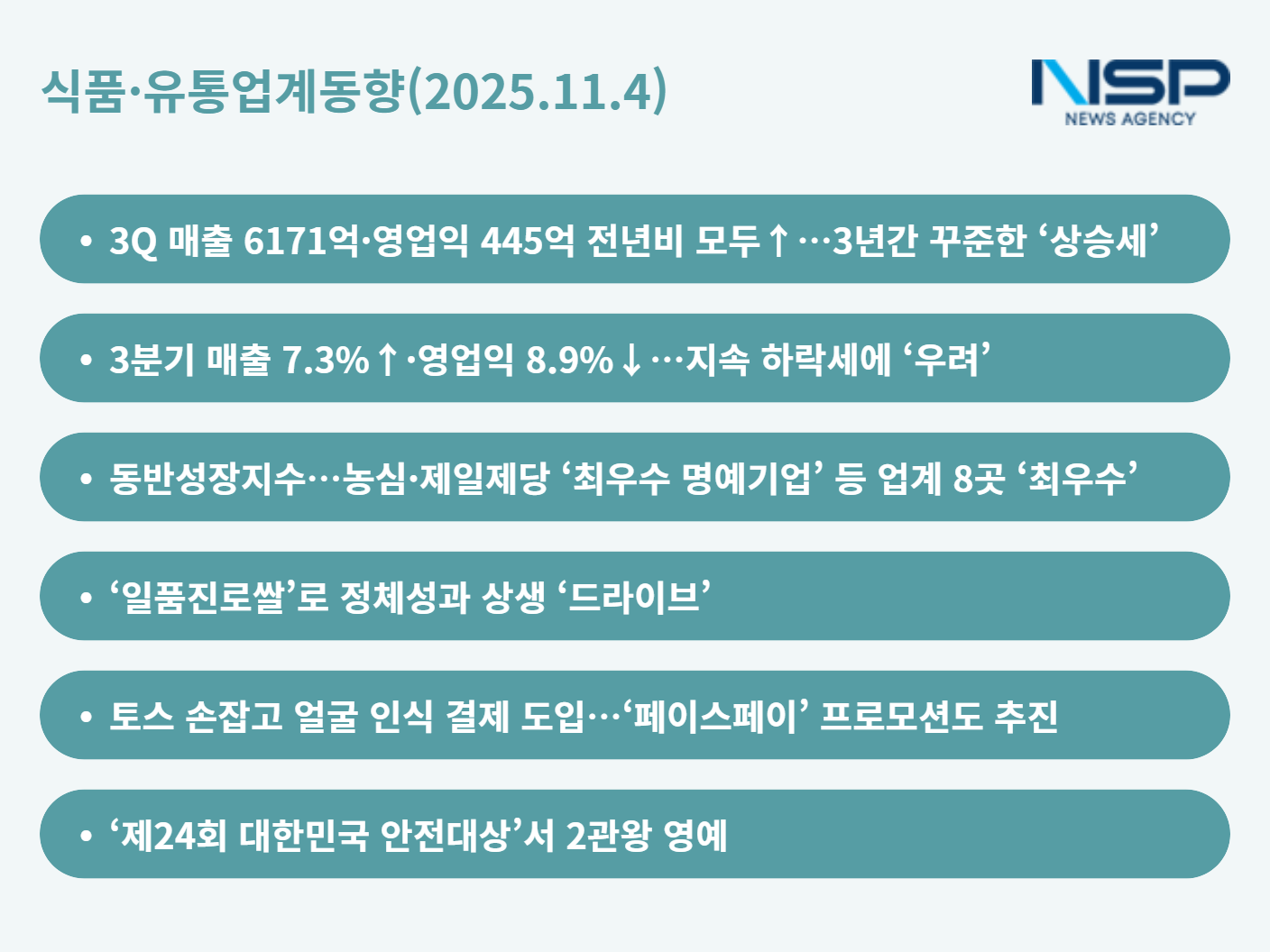 식품·유통업계동향(2025.11.4)

NSP
NEWS AGENCY

• 3Q 매출 6171억·영업익 445억 전년비 모두↑…3년간 꾸준한 ‘상승세’

• 3분기 매출 7.3%↑·영업익 8.9%↓…지속 하락세에 ‘우려’

• 동반성장지수…농심·제일제당 ‘최우수 명예기업’ 등 업계 8곳 ‘최우수’

• ‘일품진로쌀’로 정체성과 상생 ‘드라이브’

• 토스 손잡고 얼굴 인식 결제 도입…‘페이스페이’ 프로모션도 추진

• ‘제24회 대한민국 안전대상’서 2관왕 영예